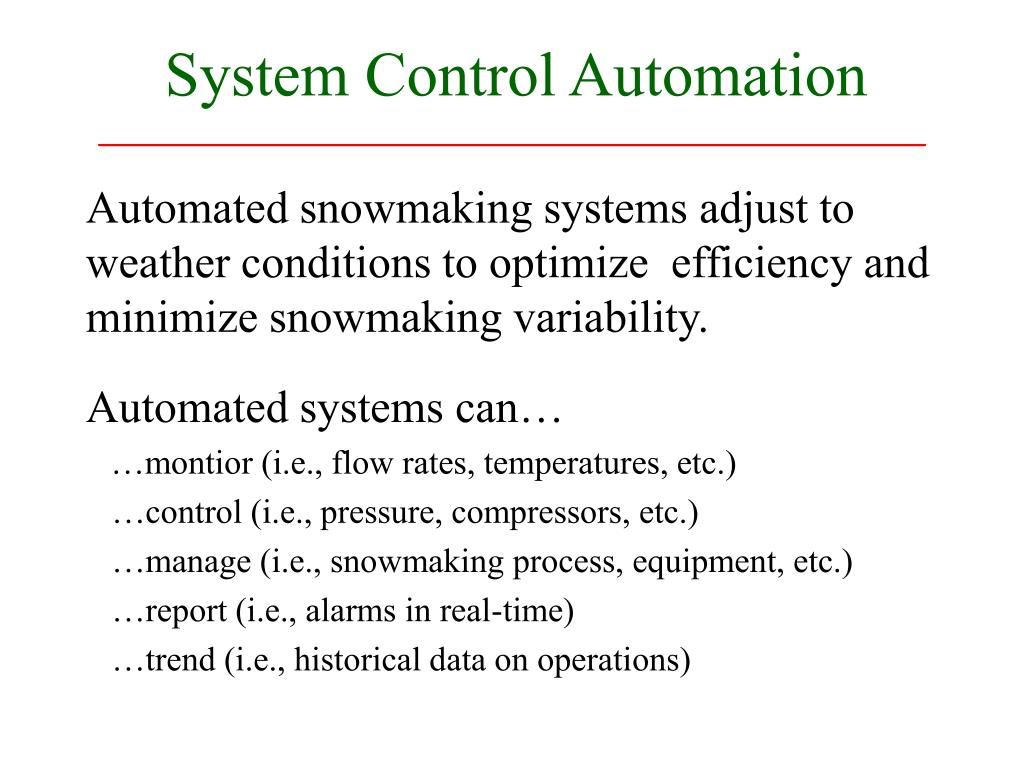 System Control Automation

Automated snowmaking systems adjust to weather conditions to optimize efficiency and minimize snowmaking variability.

Automated systems can…

…montior (i.e., flow rates, temperatures, etc.)

…control (i.e., pressure, compressors, etc.)

…manage (i.e., snowmaking process, equipment, etc.)

…report (i.e., alarms in real-time)

…trend (i.e., historical data on operations)